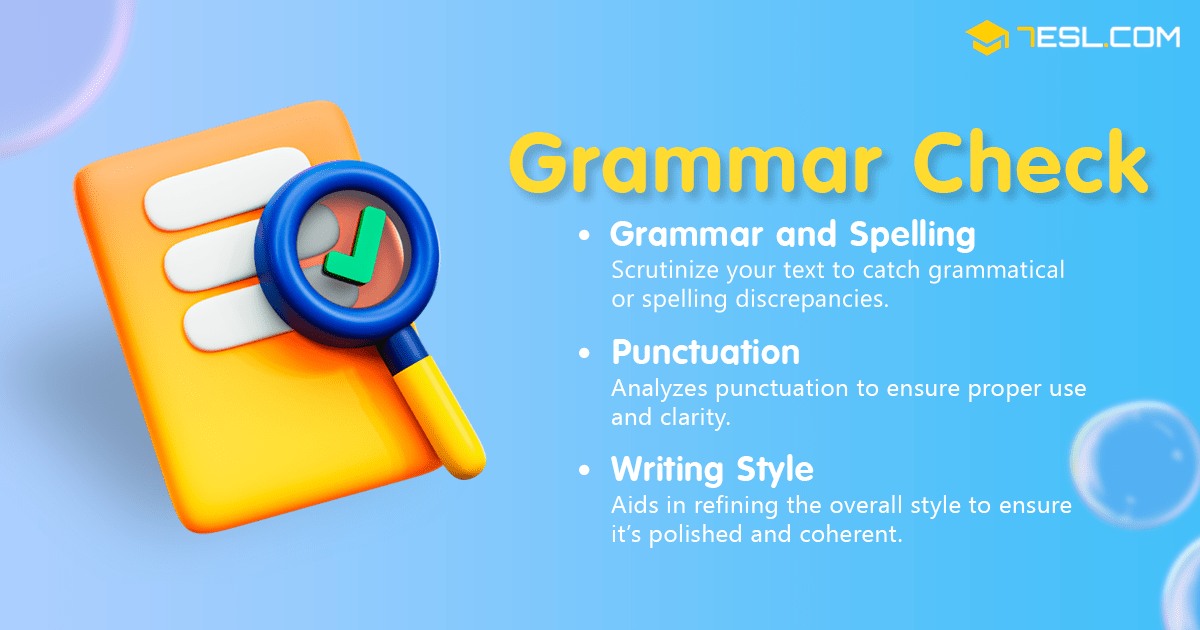 7ESL.COM

Grammar Check

• Grammar and Spelling
Scrutinize your text to catch grammatical or spelling discrepancies.

• Punctuation
Analyzes punctuation to ensure proper use and clarity.

• Writing Style
Aids in refining the overall style to ensure it's polished and coherent.